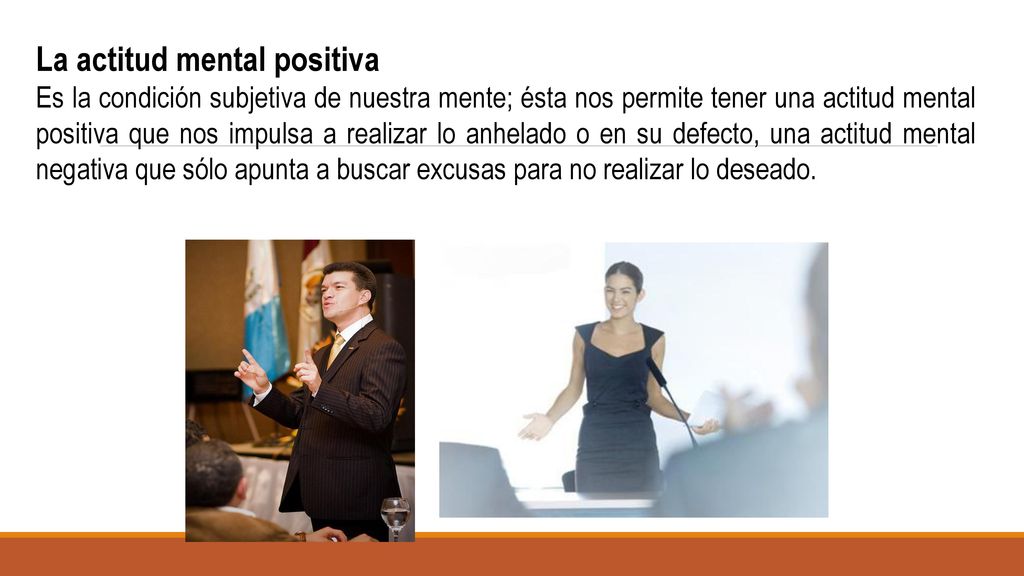 La actitud mental positiva
Es la condición subjetiva de nuestra mente; ésta nos permite tener una actitud mental positiva que nos impulsa a realizar lo anhelado o en su defecto, una actitud mental negativa que sólo apunta a buscar excusas para no realizar lo deseado.